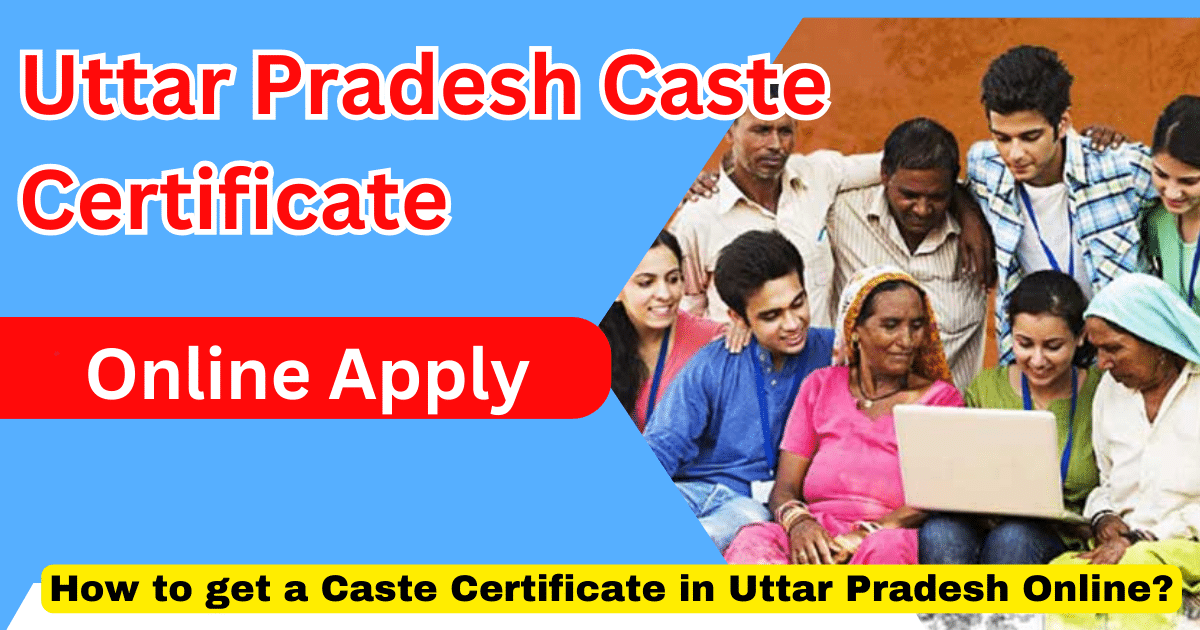 Uttar Pradesh Caste Certificate

Online Apply

How to get a Caste Certificate in Uttar Pradesh Online?